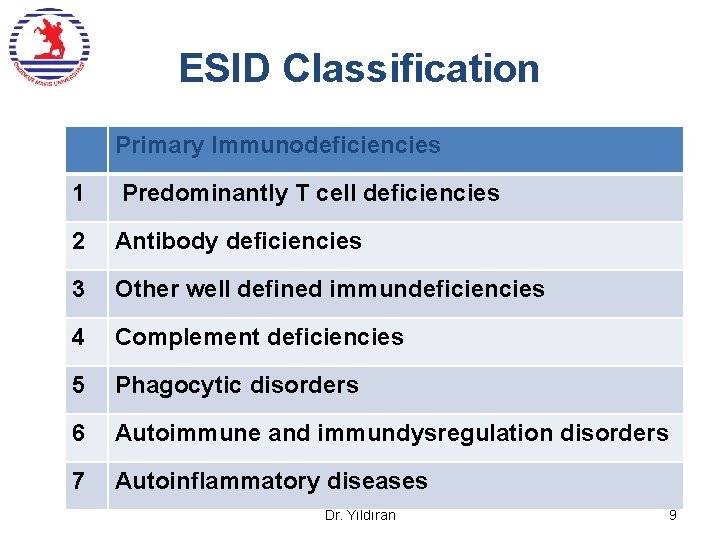 ONDOKUZ MAYIS ÜNİVERSİTESİ

ESID Classification

| | Primary Immunodeficiencies |
|---|---|
| 1 | Predominantly T cell deficiencies |
| 2 | Antibody deficiencies |
| 3 | Other well defined immundeficiencies |
| 4 | Complement deficiencies |
| 5 | Phagocytic disorders |
| 6 | Autoimmune and immundysregulation disorders |
| 7 | Autoinflammatory diseases |

Dr. Yıldıran

9